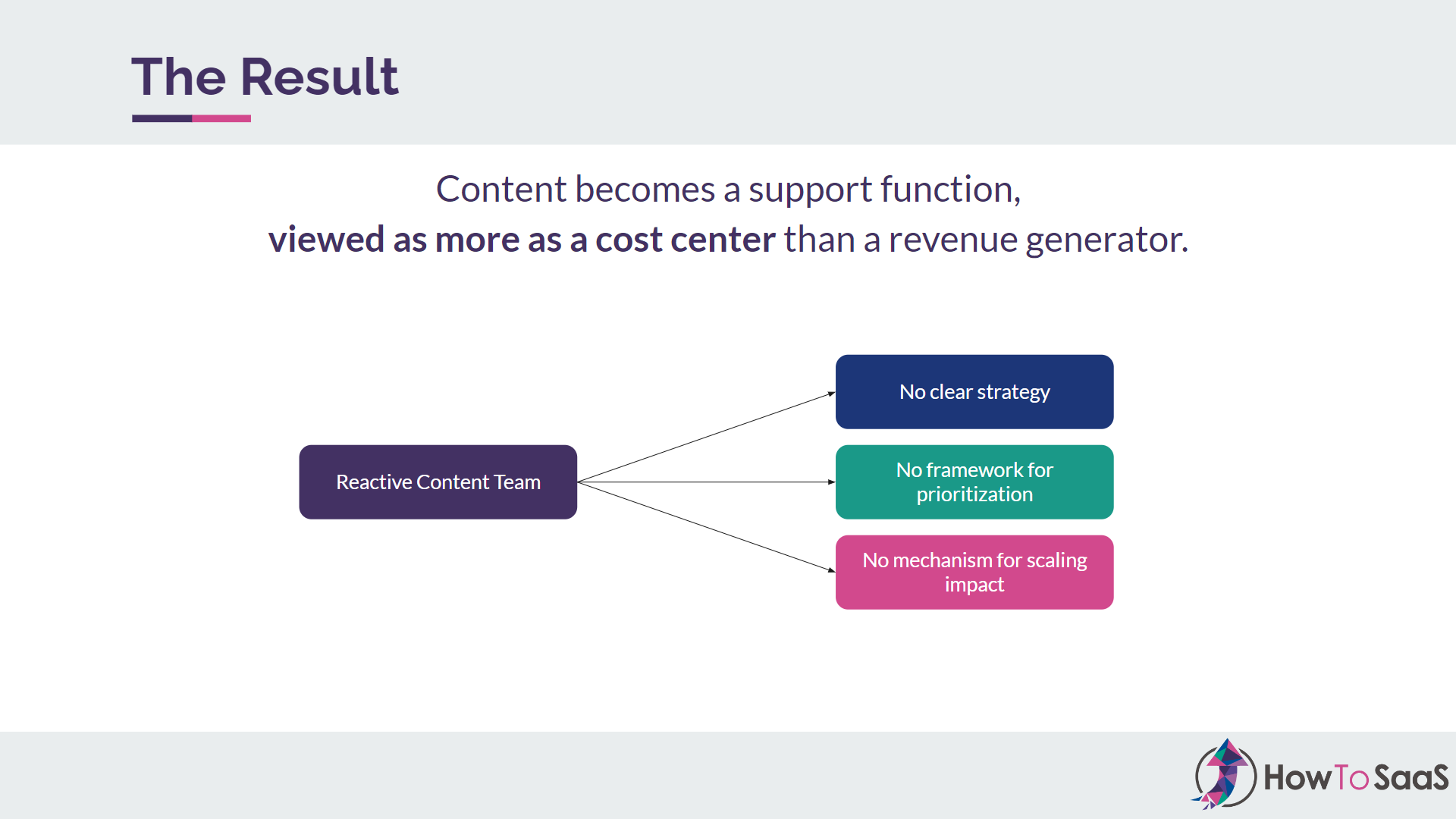 The Result

Content becomes a support function,
viewed as more as a cost center than a revenue generator.

Reactive Content Team

No clear strategy

No framework for prioritization

No mechanism for scaling impact

HowToSaaS